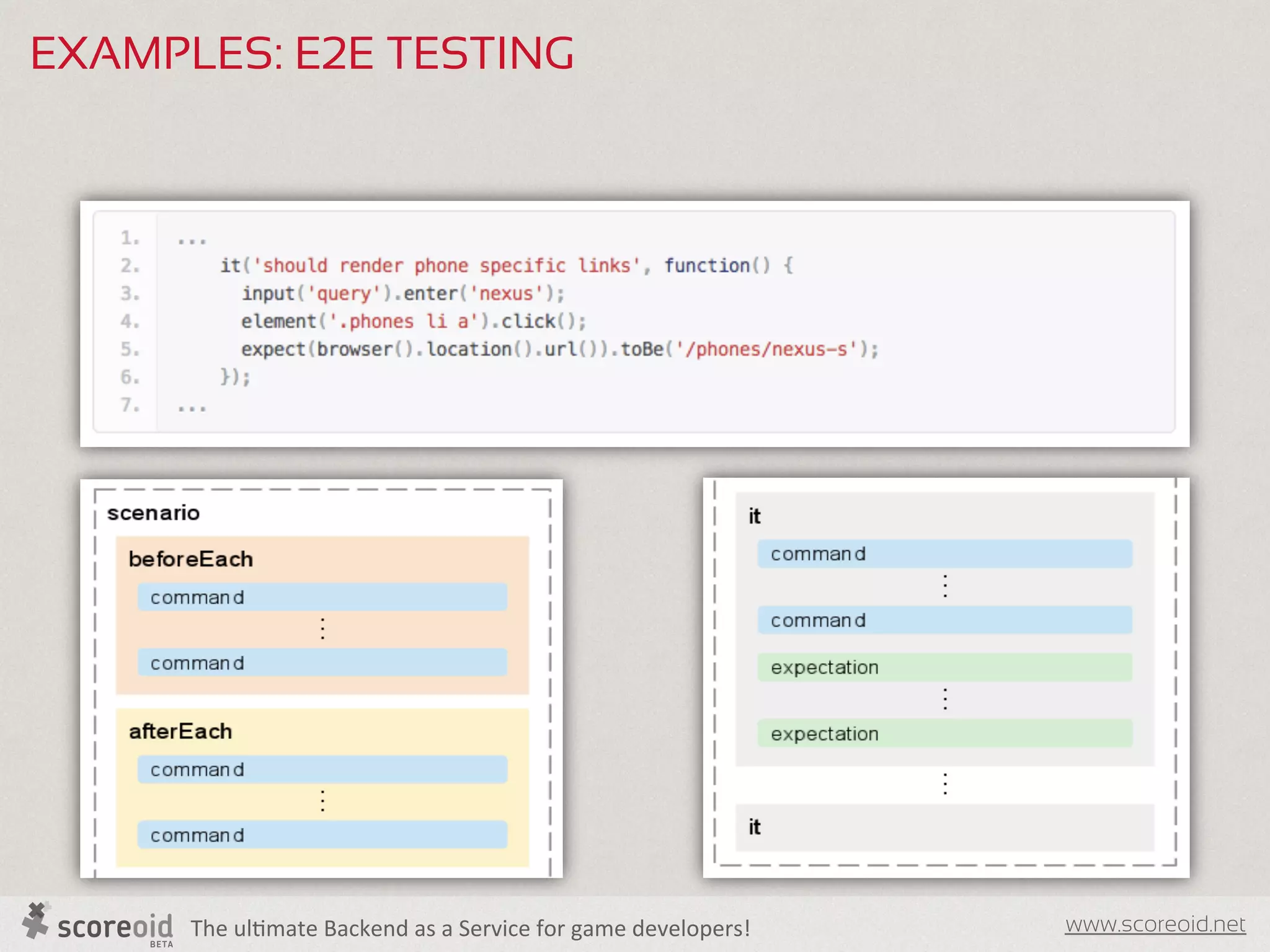 EXAMPLES: E2E TESTING

1. ...
2.     it('should render phone specific links', function() {
3.       input('query').enter('nexus');
4.       element('.phones li a').click();
5.       expect(browser().location().url()).toBe('/phones/nexus-s');
6.     });
7. ...

scenario

beforeEach

command

⋮

command

afterEach

command

⋮

command

it

command

⋮

command

expectation

⋮

expectation

⋮

it

scoreoid BETA The ultimate Backend as a Service for game developers!

www.scoreoid.net